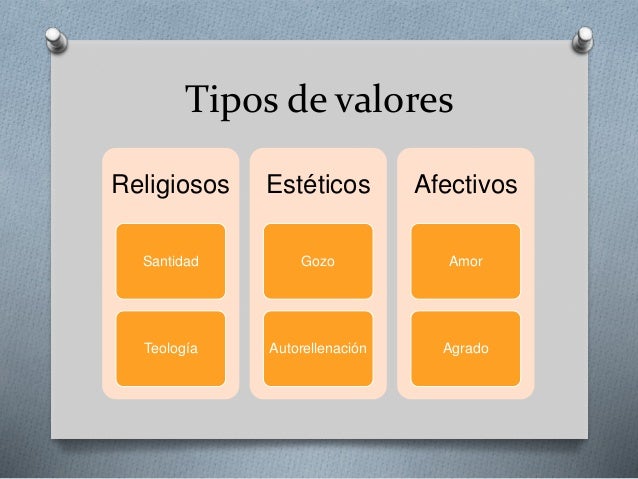 Tipos de valores

Religiosos

Santidad

Teología

Estéticos

Gozo

Autorellenación

Afectivos

Amor

Agrado